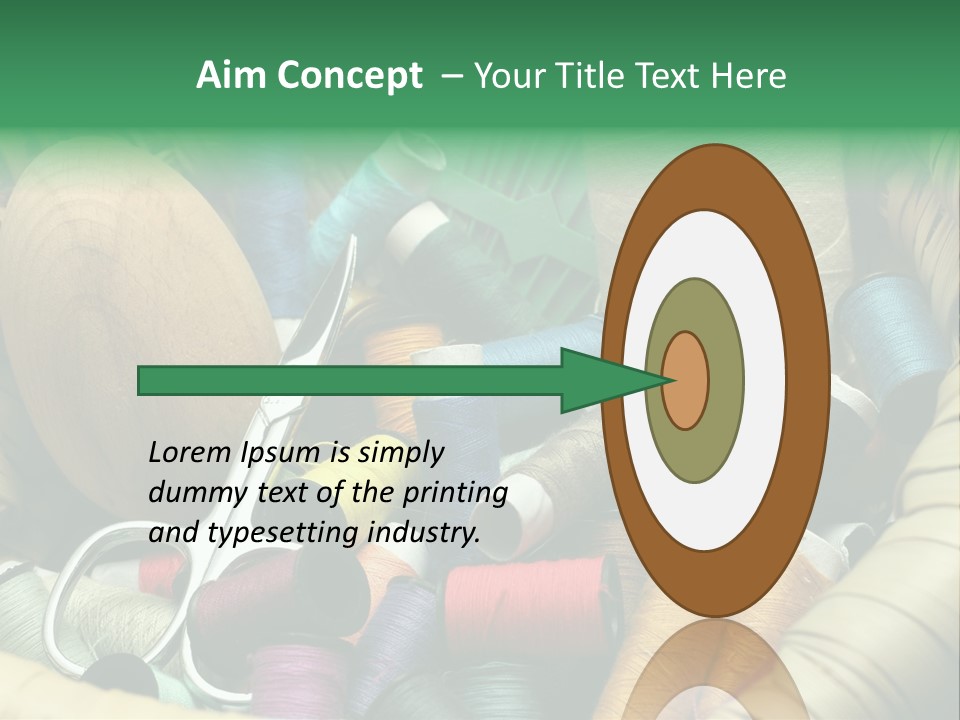 Aim Concept – Your Title Text Here

Lorem Ipsum is simply dummy text of the printing and typesetting industry.